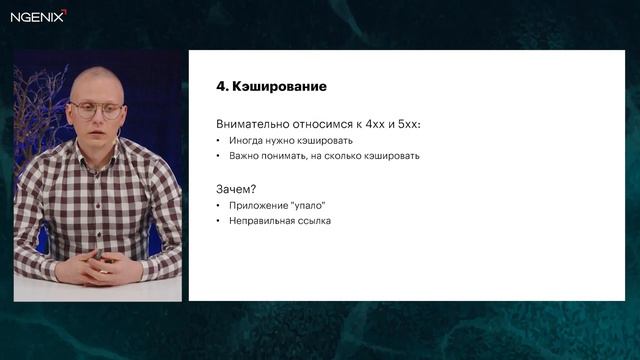 NGENIX

4. Кэширование

Внимательно относимся к 4xx и 5xx:
• Иногда нужно кэшировать
• Важно понимать, на сколько кэшировать

Зачем?
• Приложение "упало"
• Неправильная ссылка